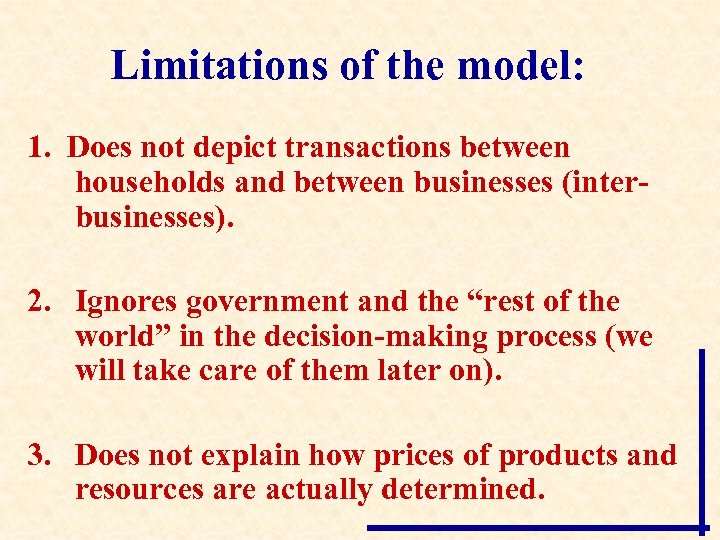 Limitations of the model:

1. Does not depict transactions between households and between businesses (inter-businesses).

2. Ignores government and the “rest of the world” in the decision-making process (we will take care of them later on).

3. Does not explain how prices of products and resources are actually determined.